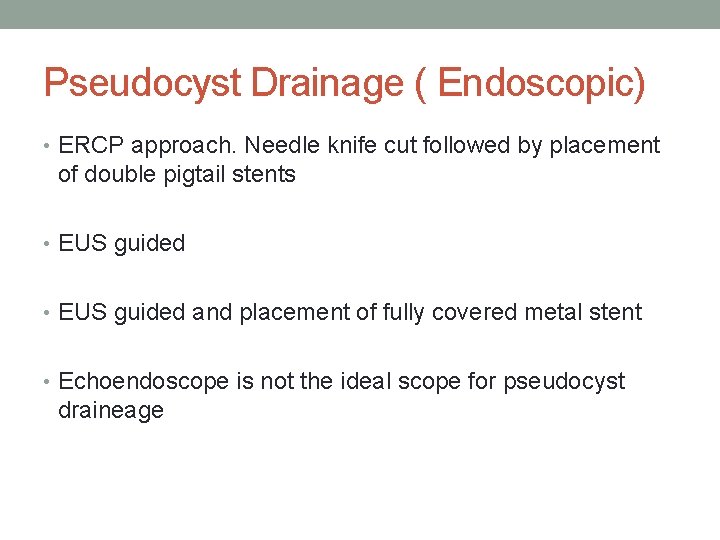 Pseudocyst Drainage ( Endoscopic)

• ERCP approach. Needle knife cut followed by placement of double pigtail stents

• EUS guided

• EUS guided and placement of fully covered metal stent

• Echoendoscope is not the ideal scope for pseudocyst draineage